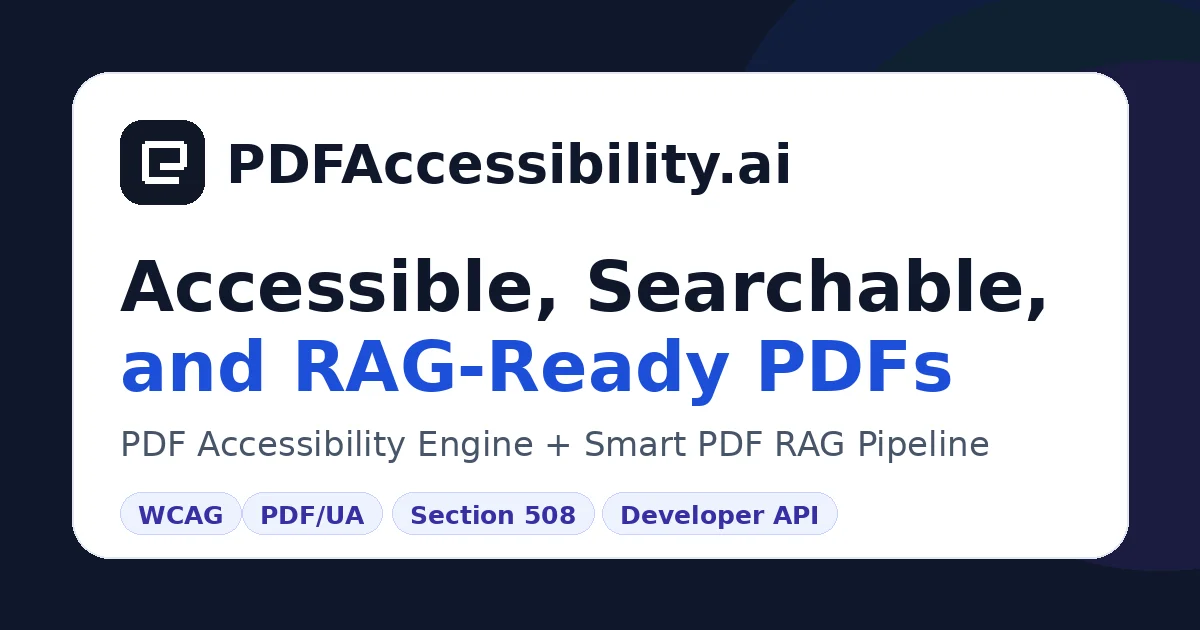 PDFAccessibility.ai

Accessible, Searchable, and RAG-Ready PDFs

PDF Accessibility Engine + Smart PDF RAG Pipeline

WCAG PDF/UA Section 508 Developer API